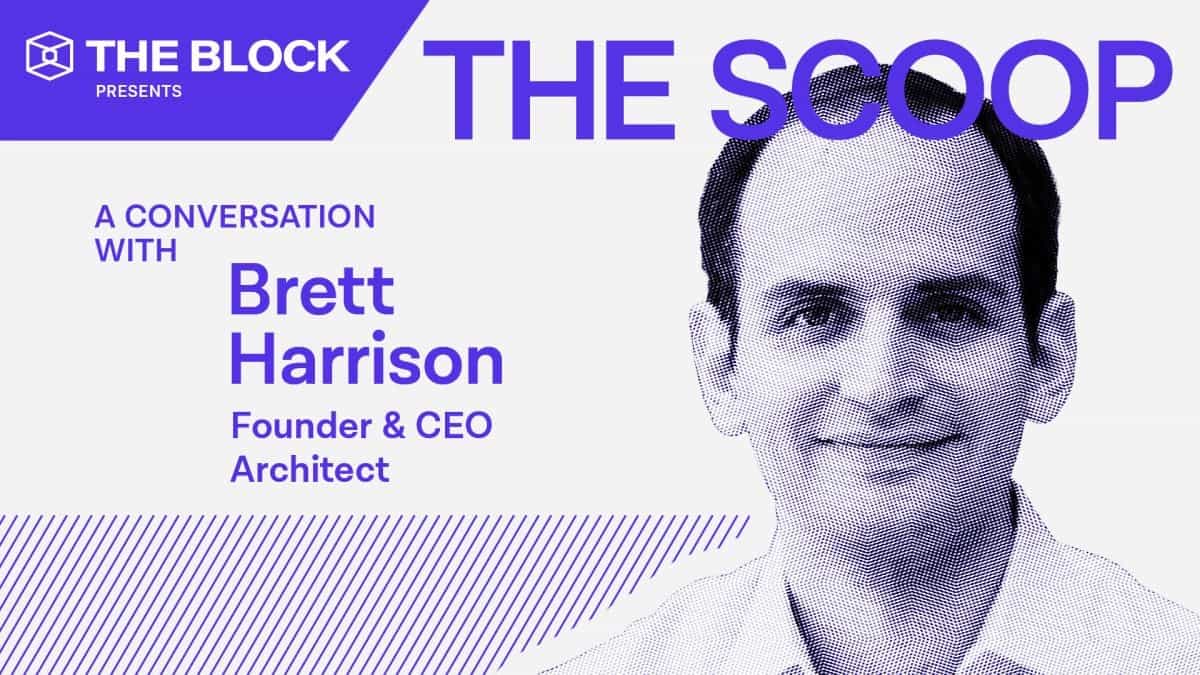 THE BLOCK
PRESENTS

THE SCOOP

A CONVERSATION WITH

Brett Harrison

Founder & CEO
Architect